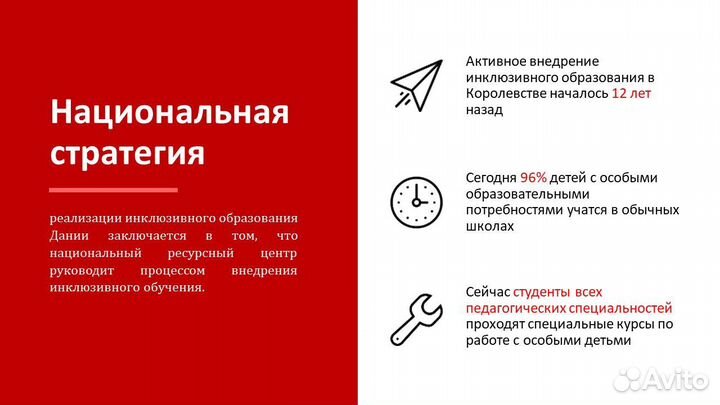 Национальная стратегия

реализации инклюзивного образования Дании заключается в том, что национальный ресурсный центр руководит процессом внедрения инклюзивного обучения.

Активное внедрение инклюзивного образования в Королевстве началось 12 лет назад

Сегодня 96% детей с особыми образовательными потребностями учатся в обычных школах

Сейчас студенты всех педагогических специальностей проходят специальные курсы по работе с особыми детьми

Avito